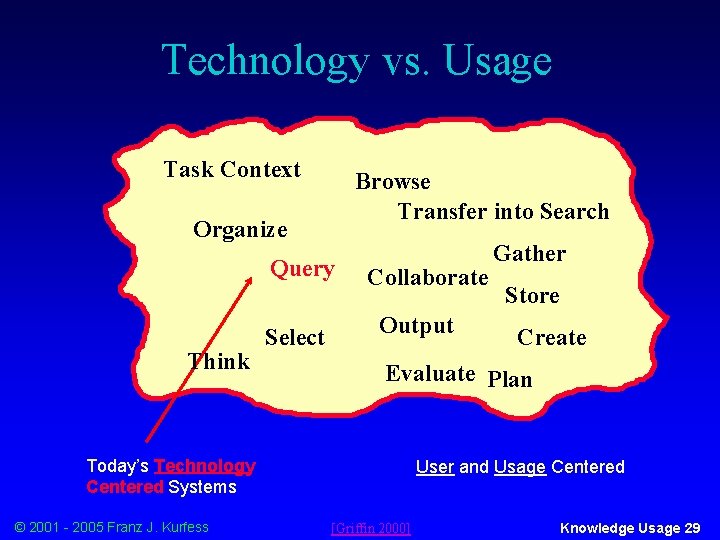 Technology vs. Usage

Task Context

Browse

Transfer into Search

Organize

Gather

Query

Collaborate

Store

Select

Output

Create

Think

Evaluate

Plan

Today's Technology Centered Systems

User and Usage Centered

© 2001 - 2005 Franz J. Kurfess

[Griffin 2000]

Knowledge Usage 29